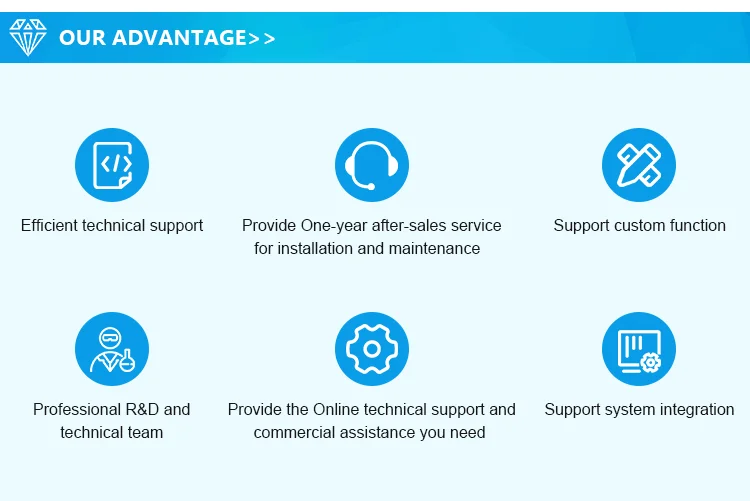 OUR ADVANTAGE>>

Efficient technical support

Provide One-year after-sales service for installation and maintenance

Support custom function

Professional R&D and technical team

Provide the Online technical support and commercial assistance you need

Support system integration